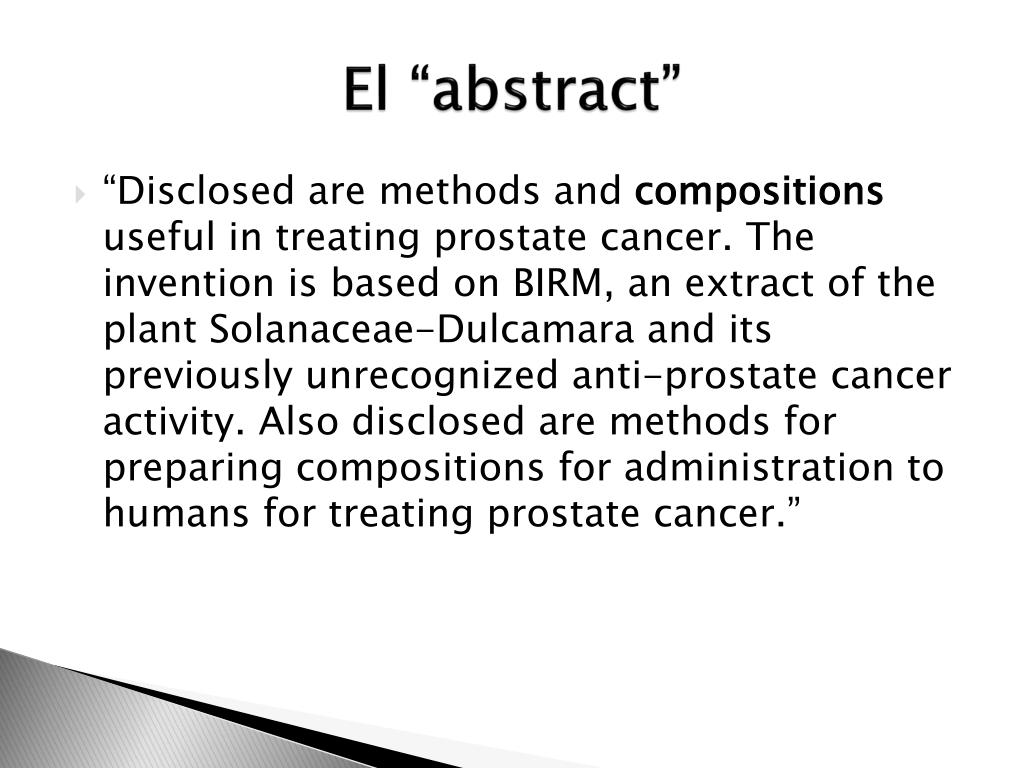 El “abstract”

“Disclosed are methods and compositions useful in treating prostate cancer. The invention is based on BIRM, an extract of the plant Solanaceae-Dulcamara and its previously unrecognized anti-prostate cancer activity. Also disclosed are methods for preparing compositions for administration to humans for treating prostate cancer.”